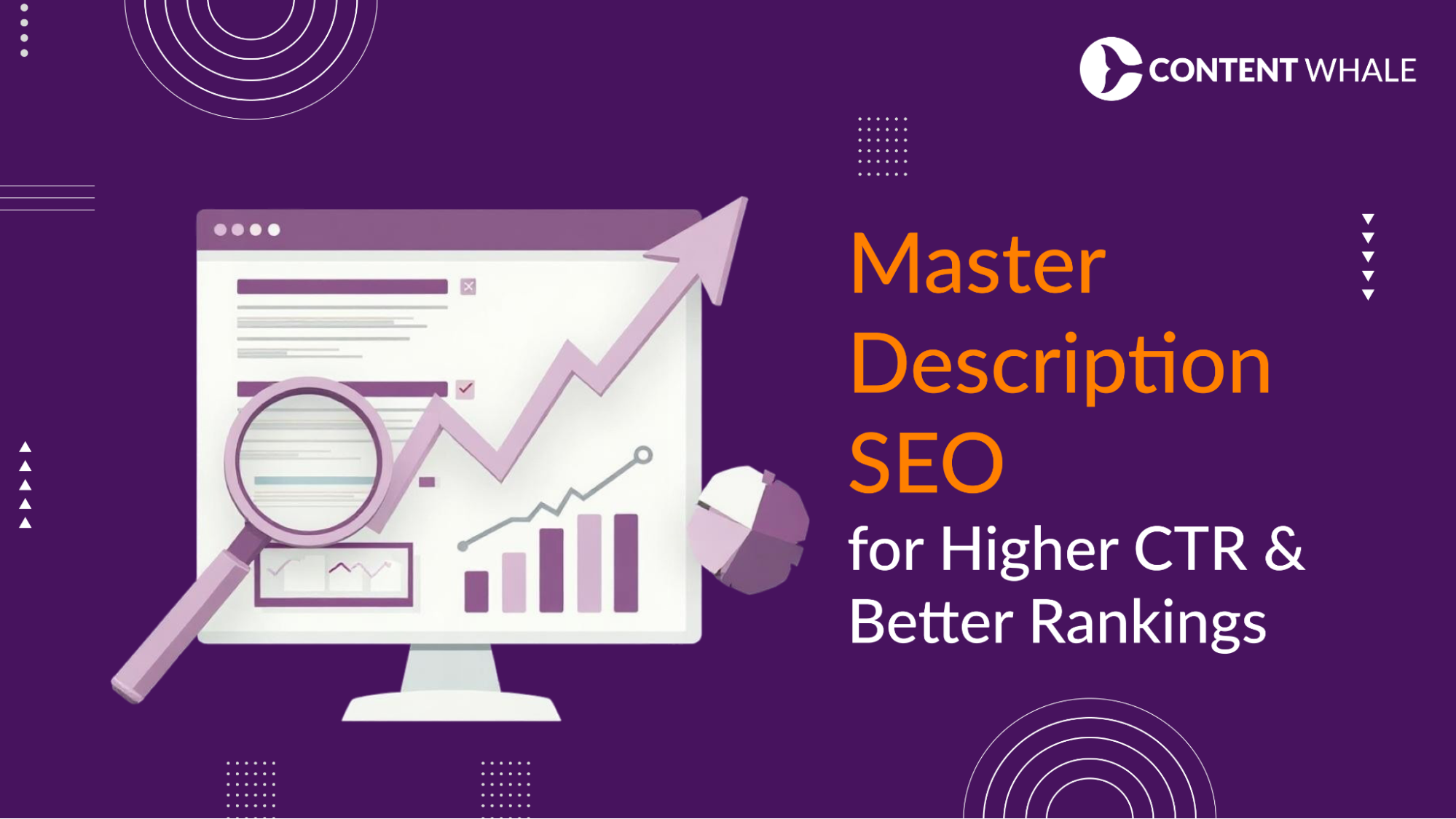 CONTENT WHALE

Master Description SEO

for Higher CTR & Better Rankings